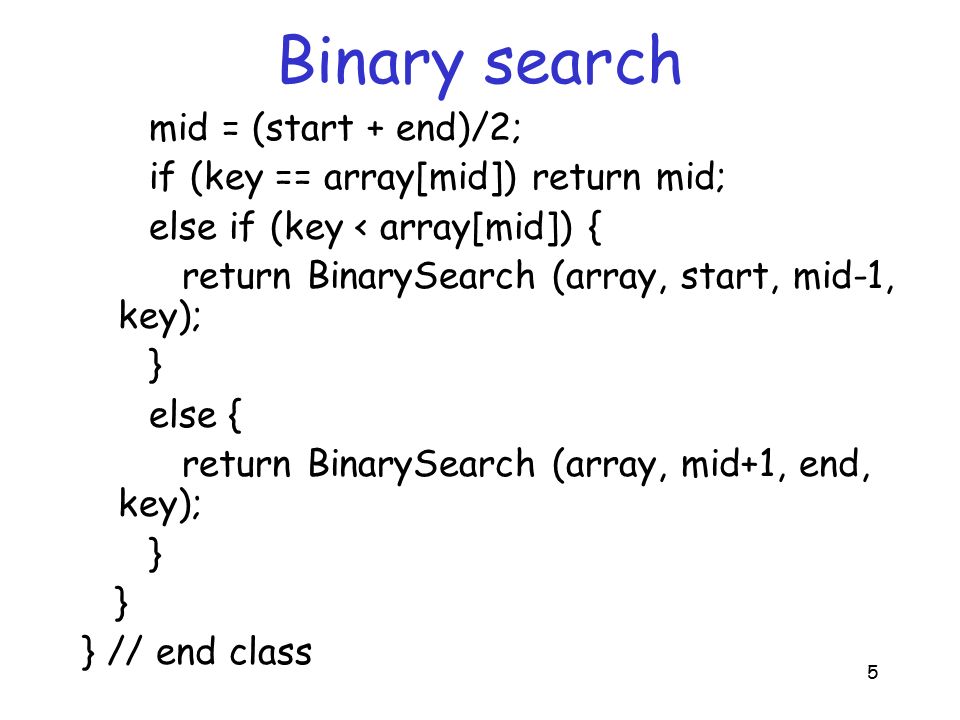 Binary search

mid = (start + end)/2;
if (key == array[mid]) return mid;
else if (key < array[mid]) {
return BinarySearch (array, start, mid-1, key);
}
else {
return BinarySearch (array, mid+1, end, key);
}
}
} // end class

5